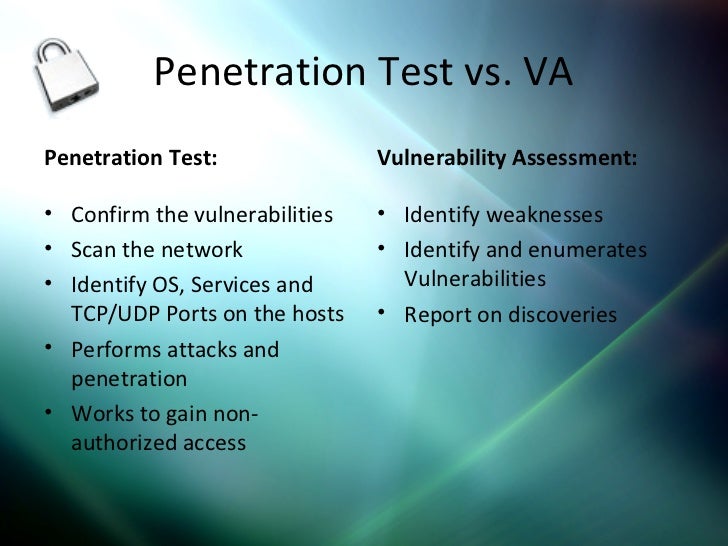 Penetration Test vs. VA

Penetration Test:

• Confirm the vulnerabilities
• Scan the network
• Identify OS, Services and TCP/UDP Ports on the hosts
• Performs attacks and penetration
• Works to gain non-authorized access

Vulnerability Assessment:

• Identify weaknesses
• Identify and enumerates Vulnerabilities
• Report on discoveries